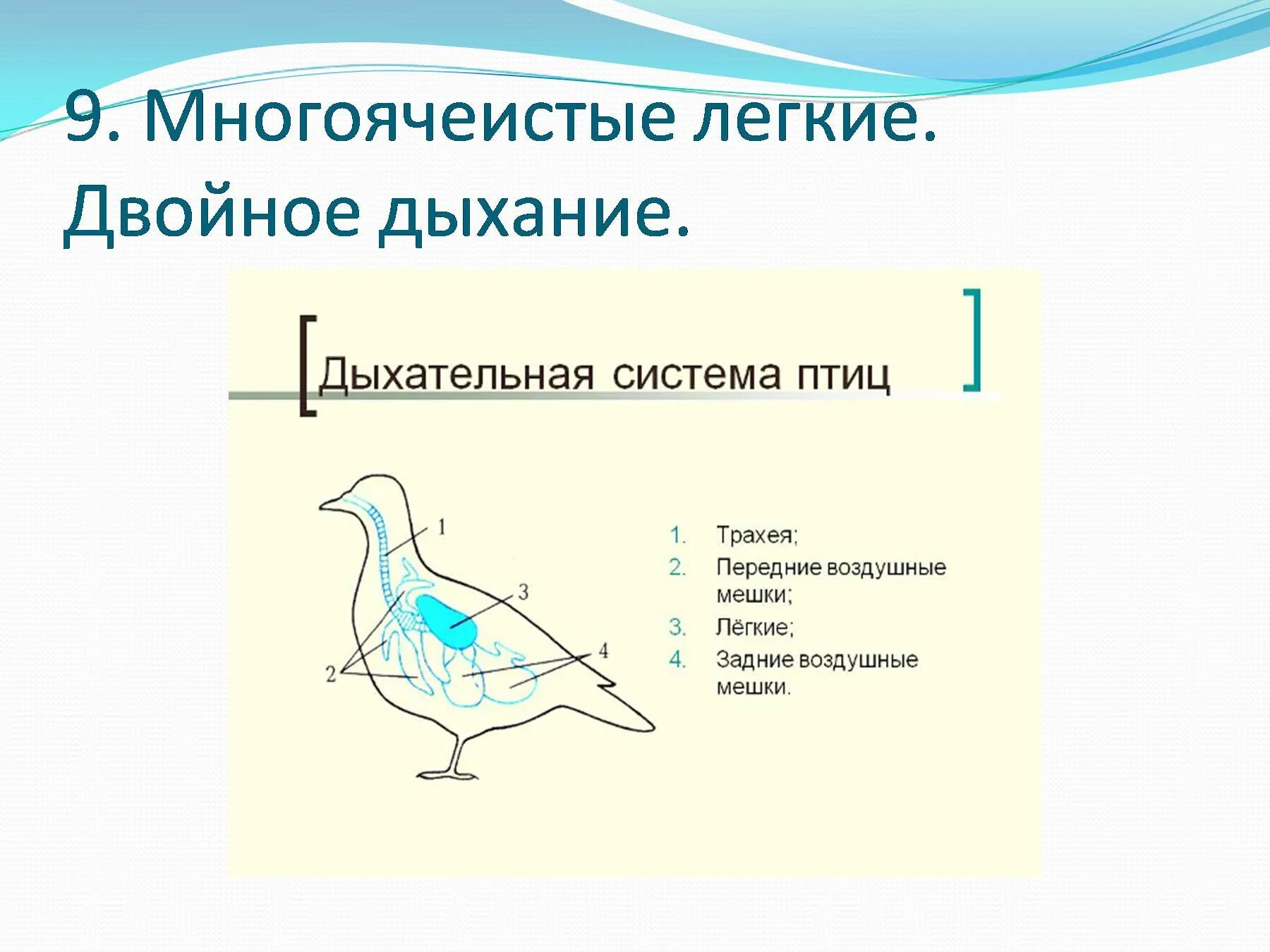 9. Многоячеистые легкие. Двойное дыхание.

Дыхательная система птиц

1
3
4
2

1. Трахея;
2. Передние воздушные мешки;
3. Лёгкие;
4. Задние воздушные мешки.